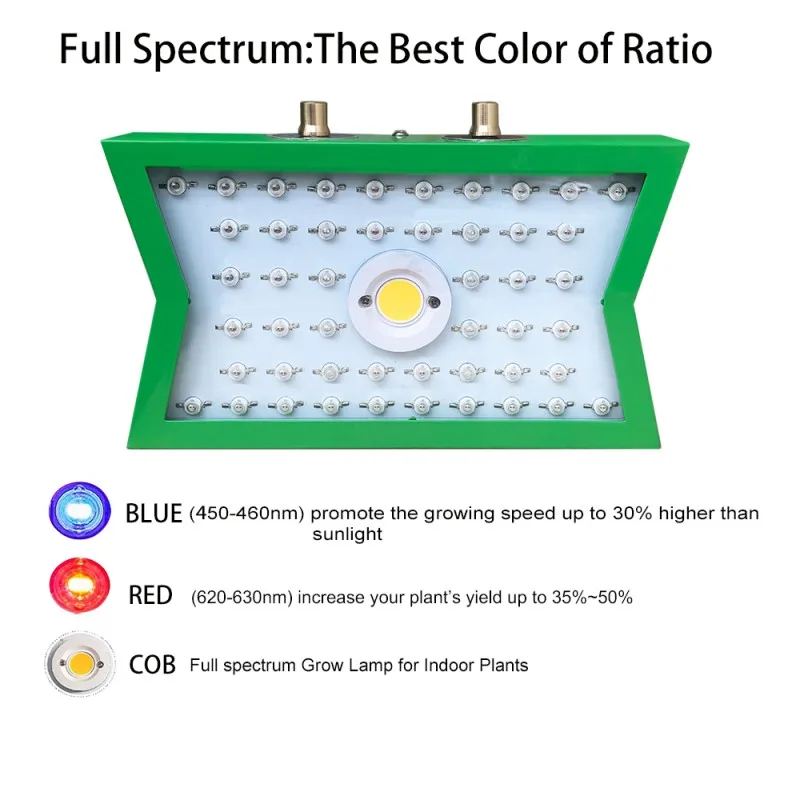 Full Spectrum:The Best Color of Ratio

BLUE (450-460nm) promote the growing speed up to 30% higher than sunlight

RED (620-630nm) increase your plant's yield up to 35%~50%

COB Full spectrum Grow Lamp for Indoor Plants